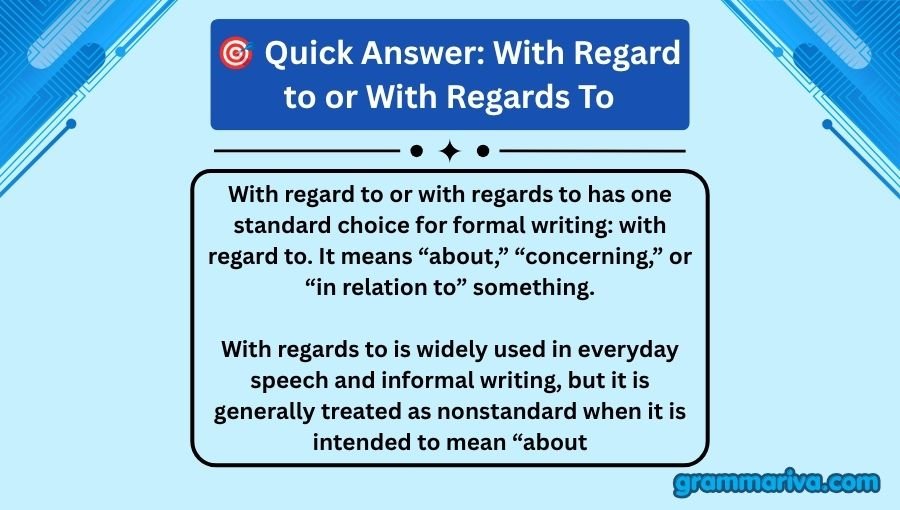 Quick Answer: With Regard to or With Regards To

With regard to or with regards to has one standard choice for formal writing: with regard to. It means "about," "concerning," or "in relation to" something.

With regards to is widely used in everyday speech and informal writing, but it is generally treated as nonstandard when it is intended to mean "about

grammariva.com